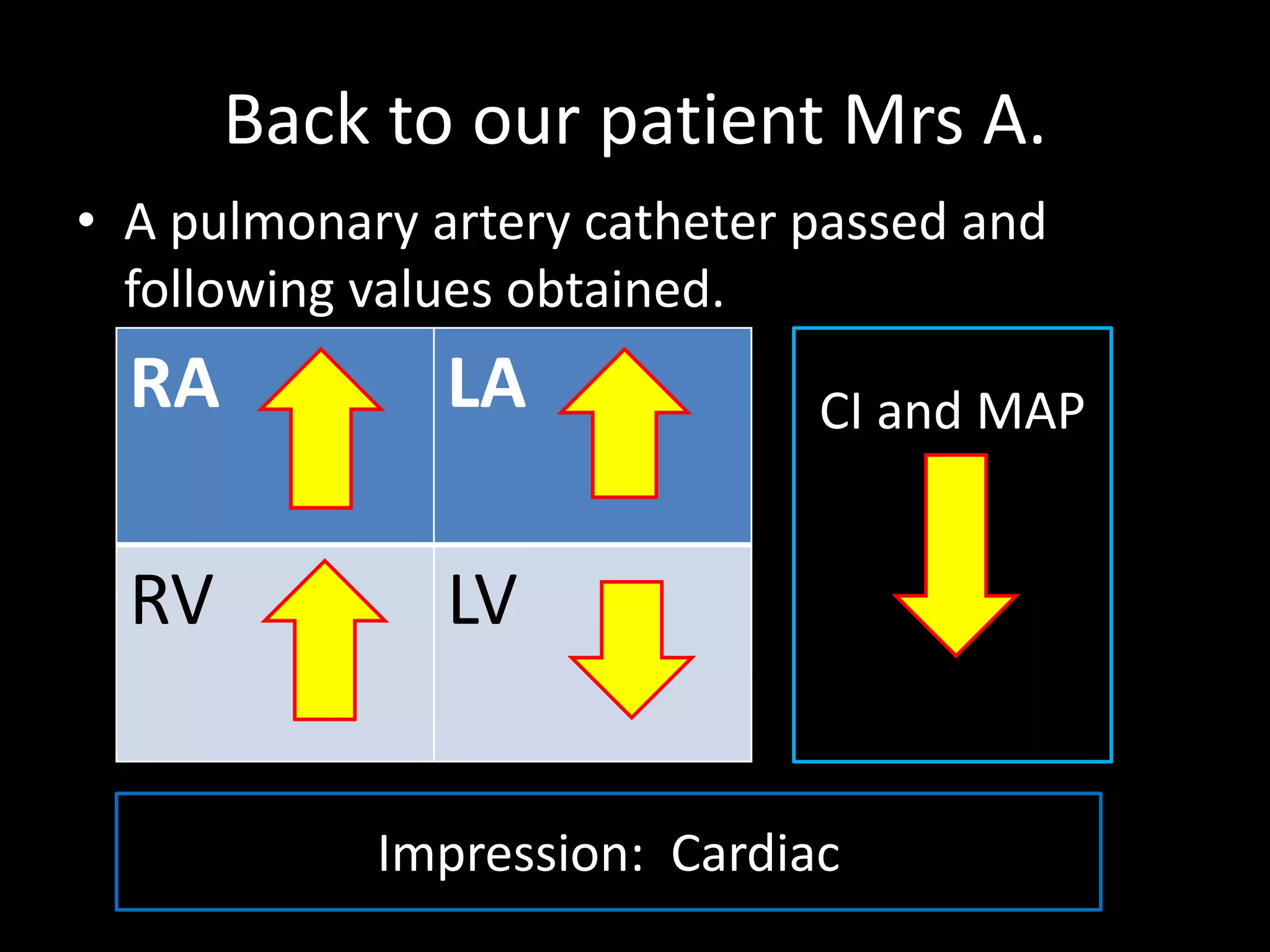 Back to our patient Mrs A.

• A pulmonary artery catheter passed and following values obtained.

| RA | LA |
|---|---|
| RV | LV |

CI and MAP

Impression: Cardiac